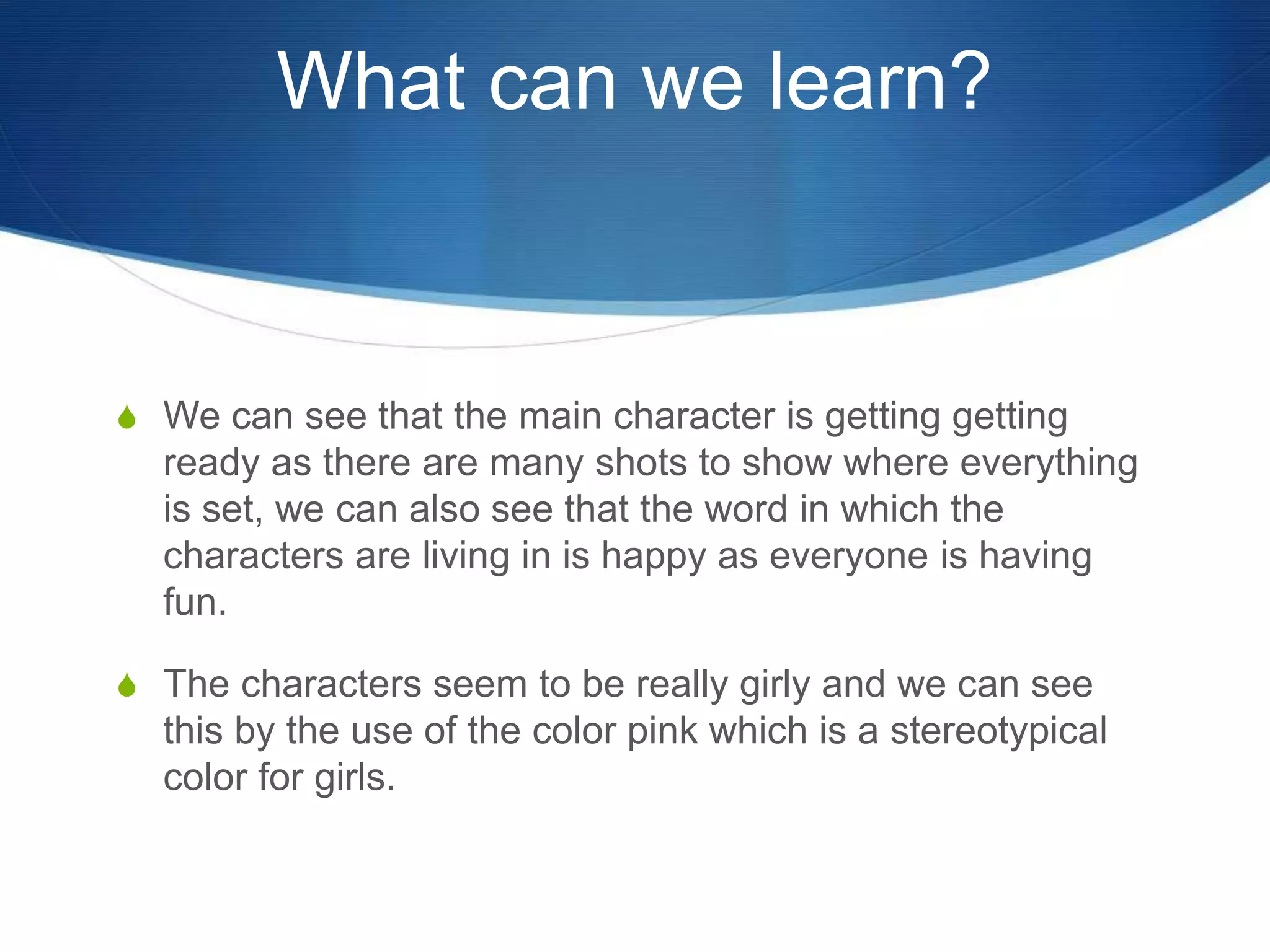 What can we learn?

We can see that the main character is getting getting ready as there are many shots to show where everything is set, we can also see that the word in which the characters are living in is happy as everyone is having fun.

The characters seem to be really girly and we can see this by the use of the color pink which is a stereotypical color for girls.